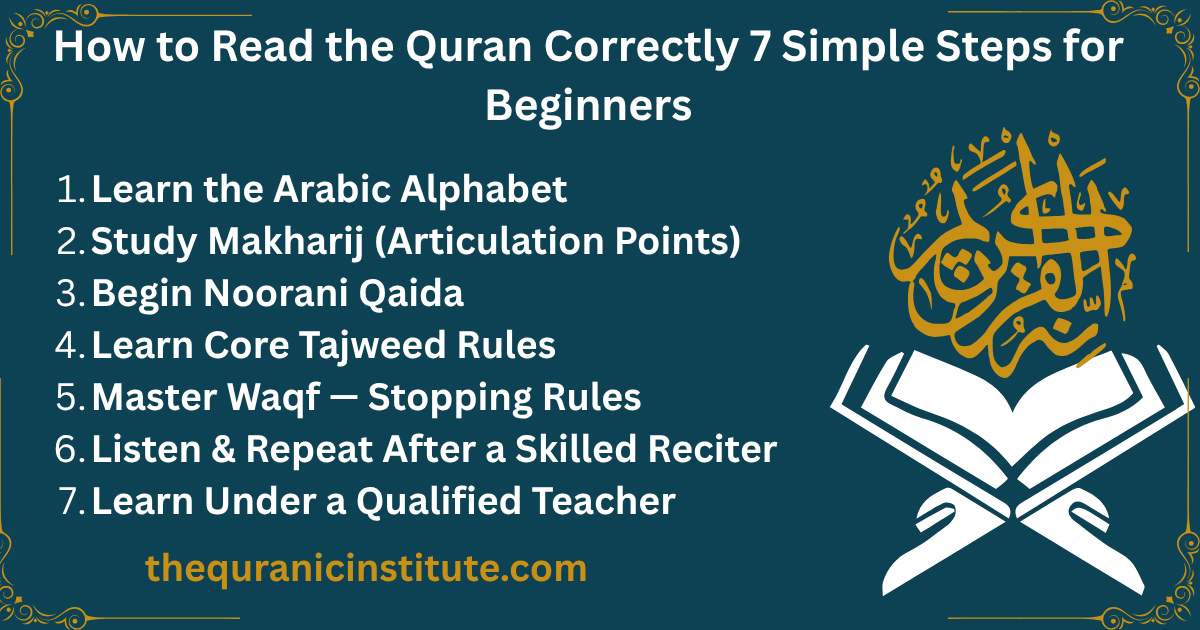 How to Read the Quran Correctly 7 Simple Steps for Beginners

1. Learn the Arabic Alphabet
2. Study Makharij (Articulation Points)
3. Begin Noorani Qaida
4. Learn Core Tajweed Rules
5. Master Waqf — Stopping Rules
6. Listen & Repeat After a Skilled Reciter
7. Learn Under a Qualified Teacher

القرآن الكريم

thequranicinstitute.com